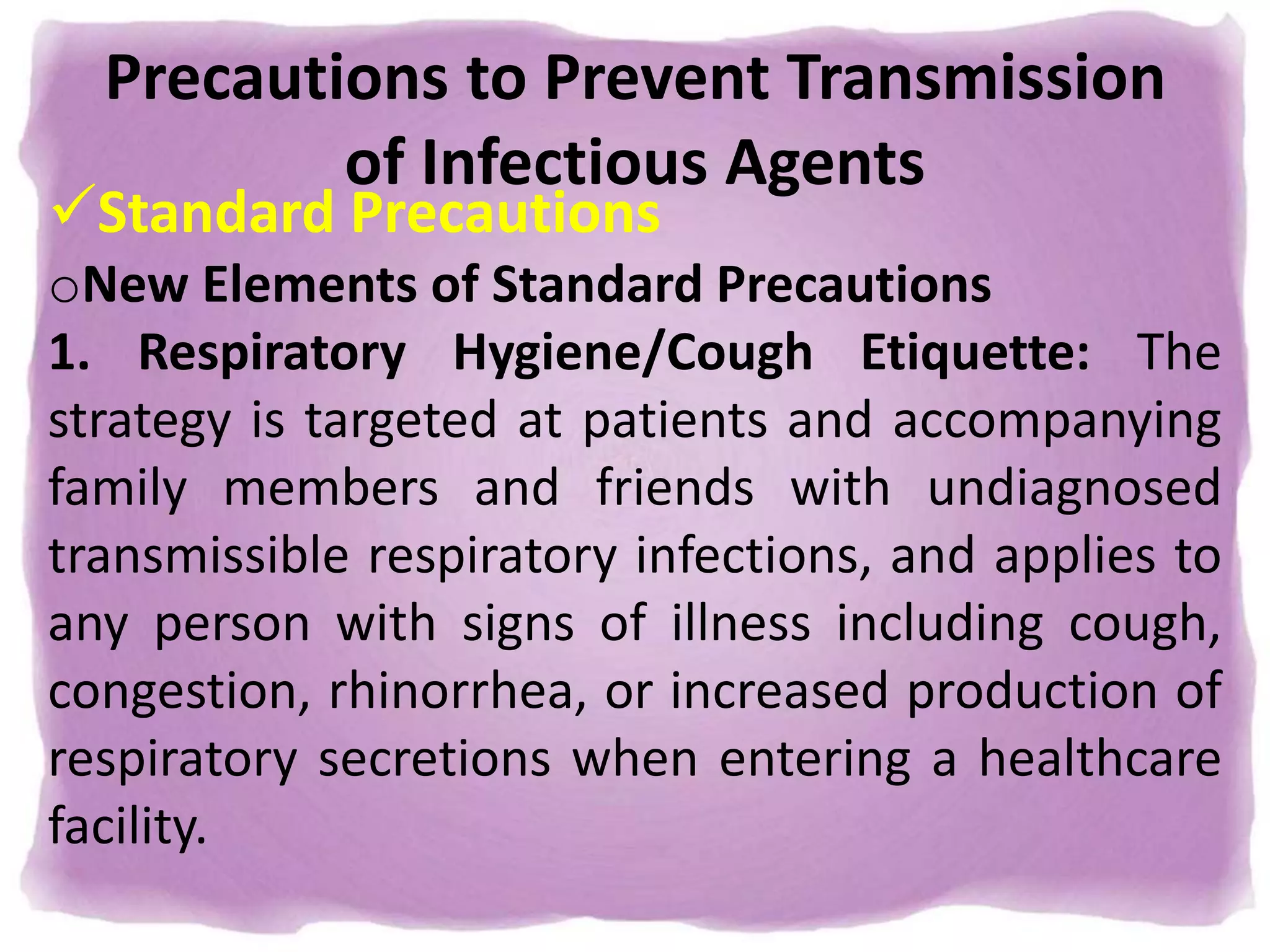 Precautions to Prevent Transmission of Infectious Agents

✓Standard Precautions

oNew Elements of Standard Precautions

1. Respiratory Hygiene/Cough Etiquette: The strategy is targeted at patients and accompanying family members and friends with undiagnosed transmissible respiratory infections, and applies to any person with signs of illness including cough, congestion, rhinorrhea, or increased production of respiratory secretions when entering a healthcare facility.